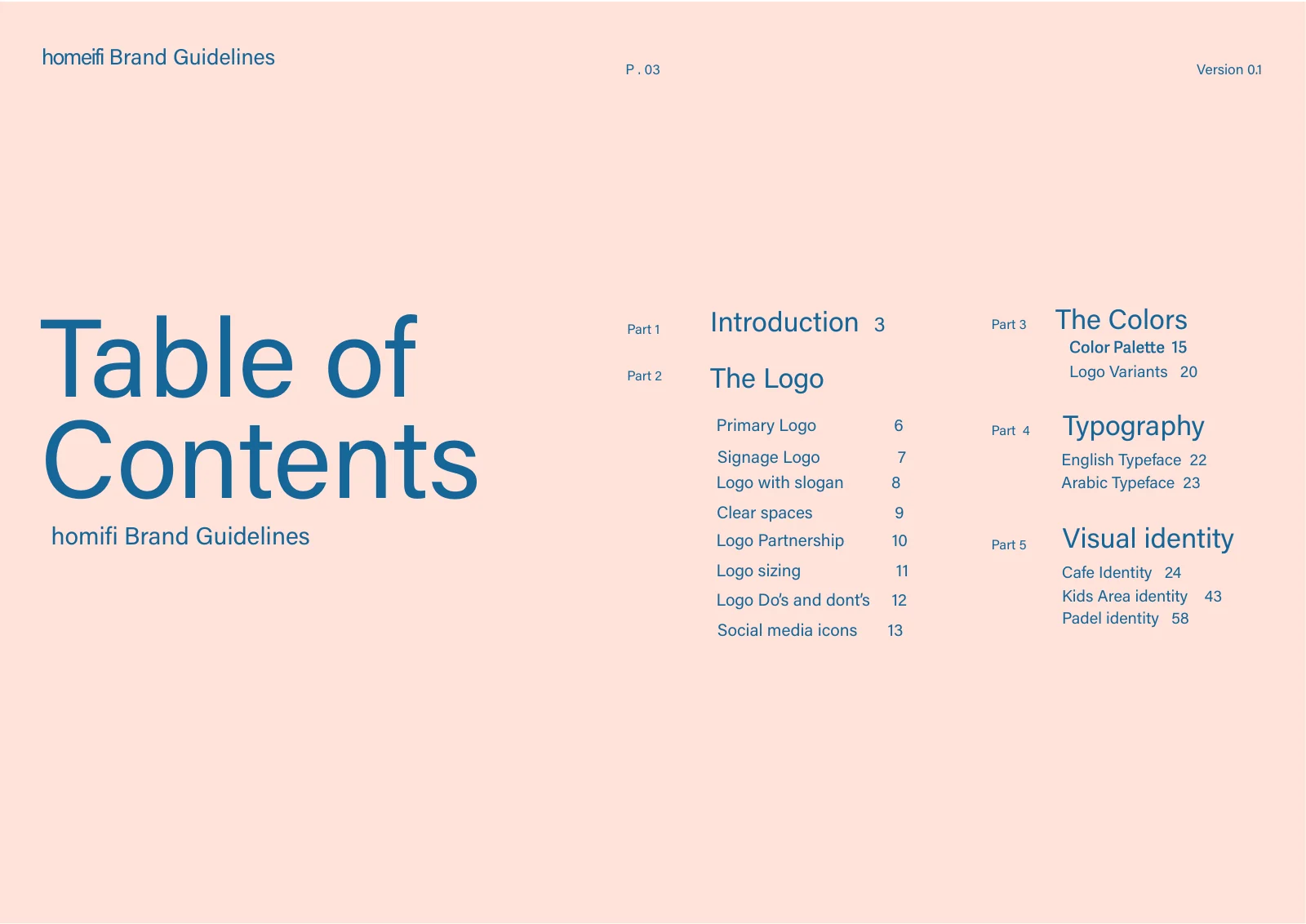 homeifi Brand Guidelines

P . 03

Version 0.1

Table of Contents

homifi Brand Guidelines

Part 1 Introduction 3

Part 2 The Logo

Primary Logo 6

Signage Logo 7

Logo with slogan 8

Clear spaces 9

Logo Partnership 10

Logo sizing 11

Logo Do's and dont's 12

Social media icons 13

Part 3 The Colors

Color Palette 15

Logo Variants 20

Part 4 Typography

English Typeface 22

Arabic Typeface 23

Part 5 Visual identity

Cafe Identity 24

Kids Area identity 43

Padel identity 58